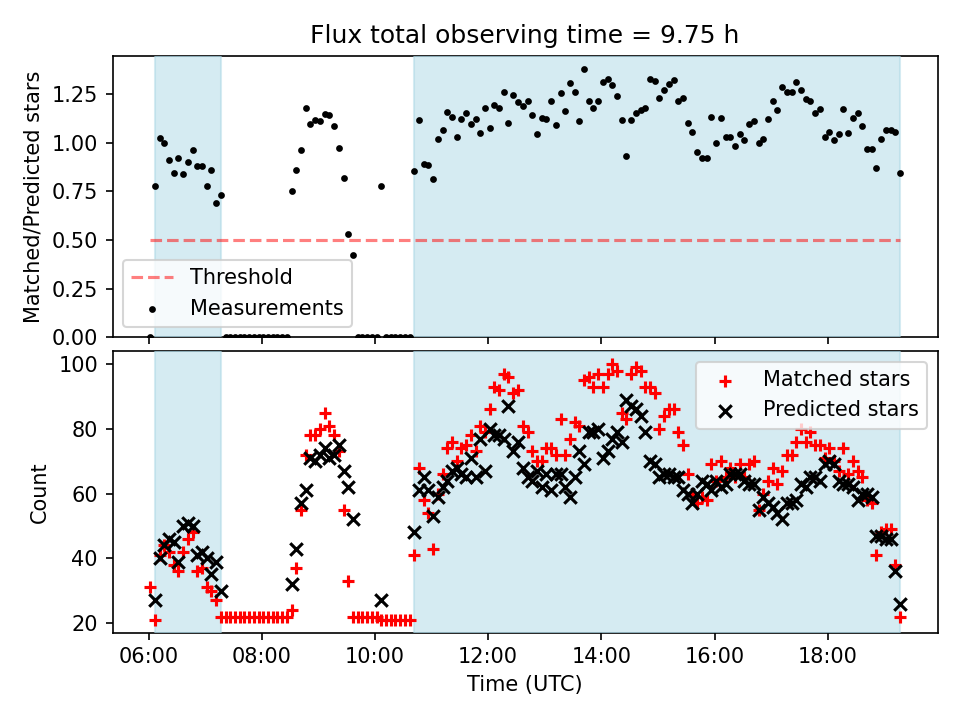 Flux total observing time = 9.75 h

Matched/Predicted stars

1.25
1.00
0.75
0.50
0.25
0.00

Threshold
Measurements

Count

100
80
60
40
20

Matched stars
Predicted stars

06:00
08:00
10:00
12:00
14:00
16:00
18:00

Time (UTC)